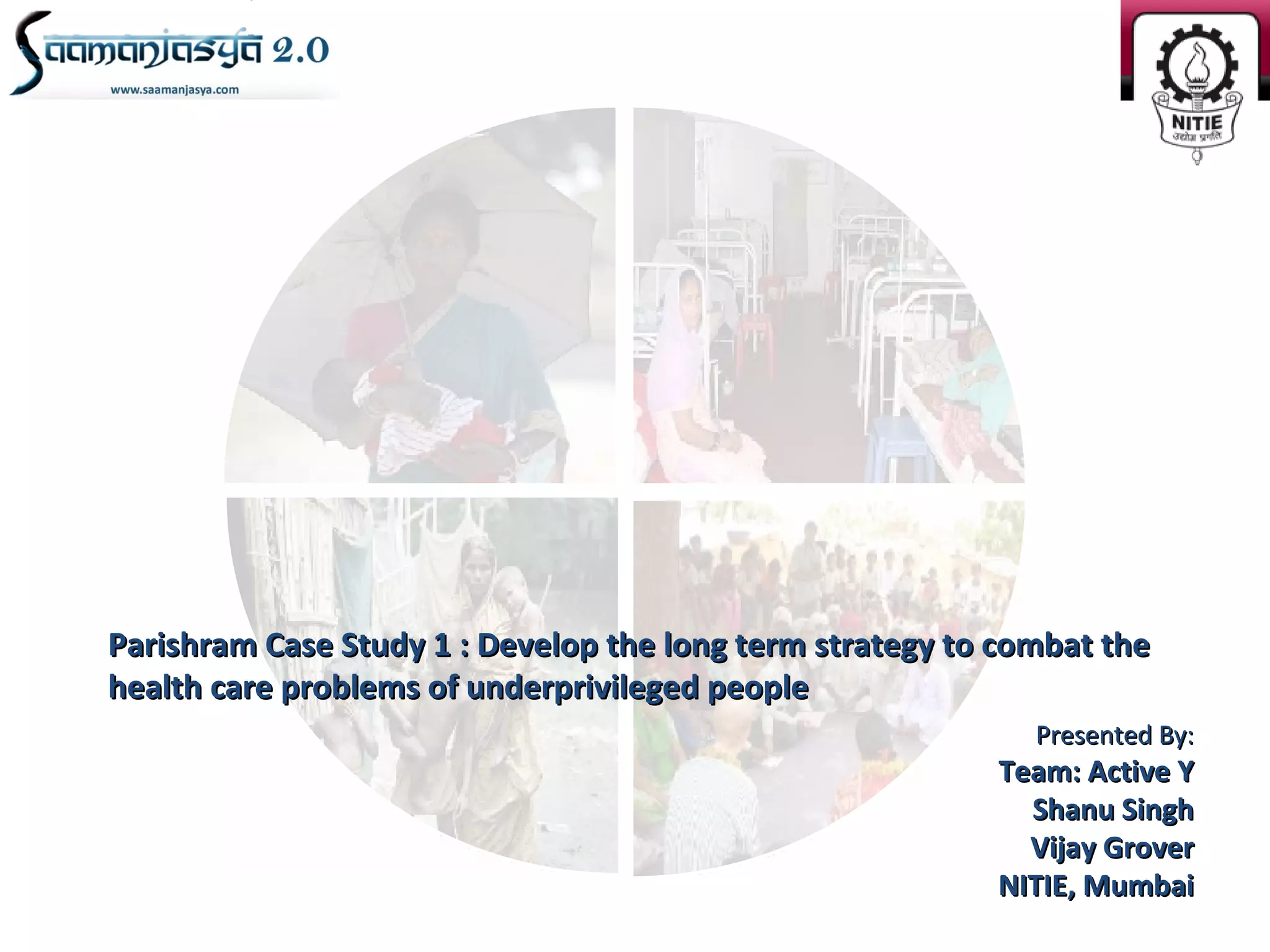 Saamanjasya 2.0
www.saamanjasya.com

NITIE
उद्योग प्रगति

Parishram Case Study 1 : Develop the long term strategy to combat the health care problems of underprivileged people

Presented By:
Team: Active Y
Shanu Singh
Vijay Grover
NITIE, Mumbai